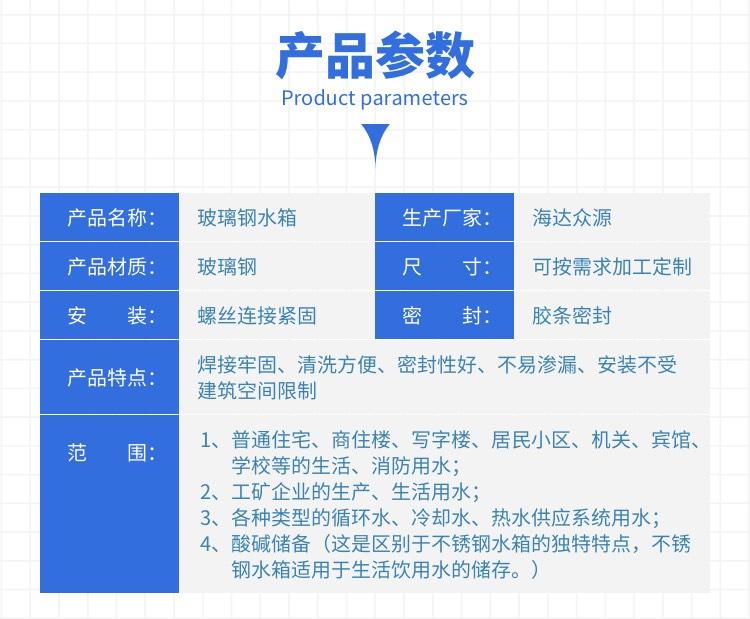 产品参数
Product parameters

| 产品名称: | 玻璃钢水箱 | 生产厂家: | 海达众源 |
|---|---|---|---|
| 产品材质: | 玻璃钢 | 尺　　寸: | 可按需求加工定制 |
| 安　　装: | 螺丝连接紧固 | 密　　封: | 胶条密封 |
| 产品特点: | 焊接牢固、清洗方便、密封性好、不易渗漏、安装不受建筑空间限制 | | |
| 范　　围: | 1、普通住宅、商住楼、写字楼、居民小区、机关、宾馆、学校等的生活、消防用水; 2、工矿企业的生产、生活用水; 3、各种类型的循环水、冷却水、热水供应系统用水; 4、酸碱储备（这是区别于不锈钢水箱的独特特点，不锈钢水箱适用于生活饮用水的储存。） | | |